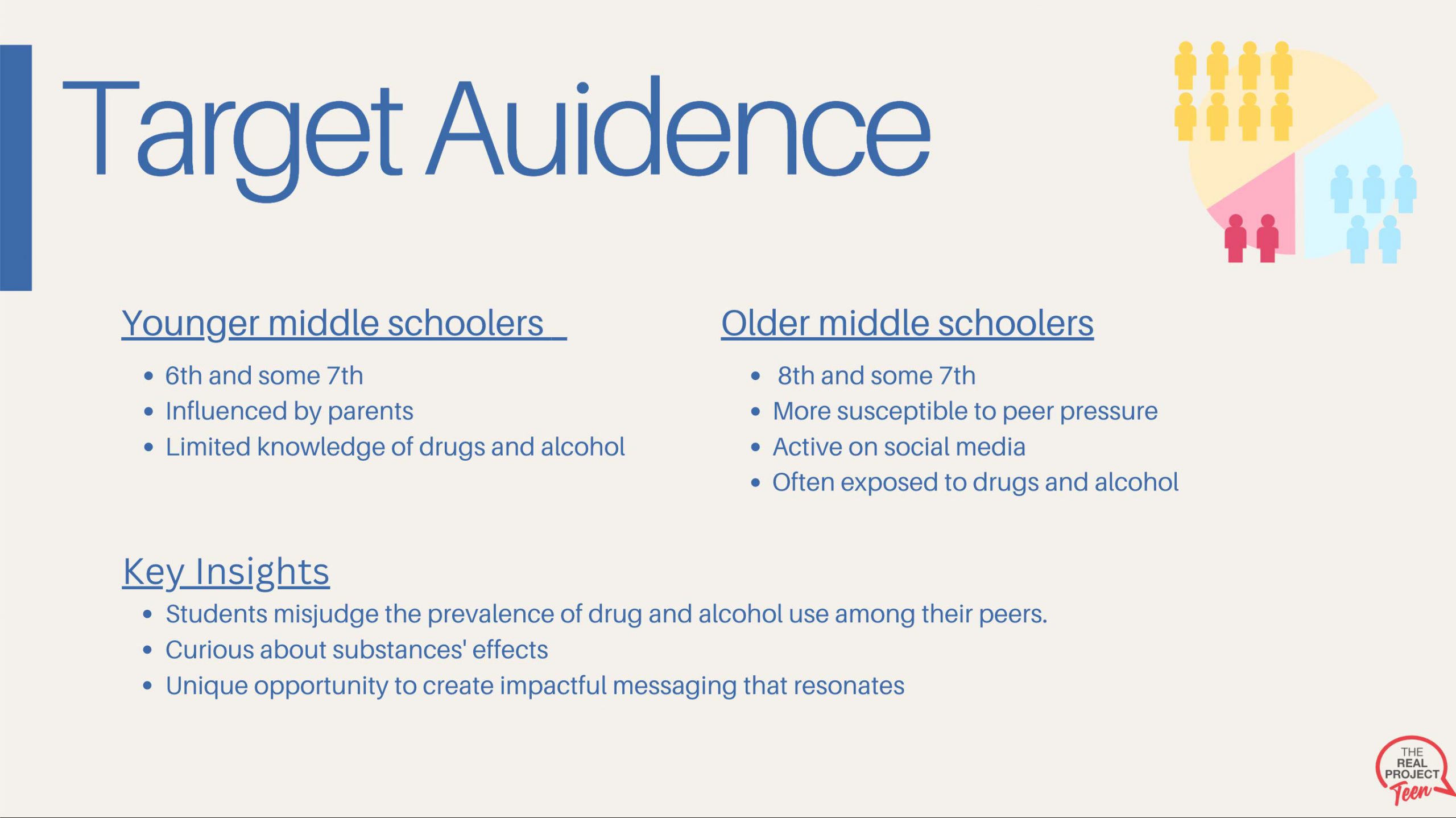 Target Auidence

Younger middle schoolers

- 6th and some 7th
- Influenced by parents
- Limited knowledge of drugs and alcohol

Older middle schoolers

- 8th and some 7th
- More susceptible to peer pressure
- Active on social media
- Often exposed to drugs and alcohol

Key Insights

- Students misjudge the prevalence of drug and alcohol use among their peers.
- Curious about substances' effects
- Unique opportunity to create impactful messaging that resonates

THE REAL PROJECT Teen